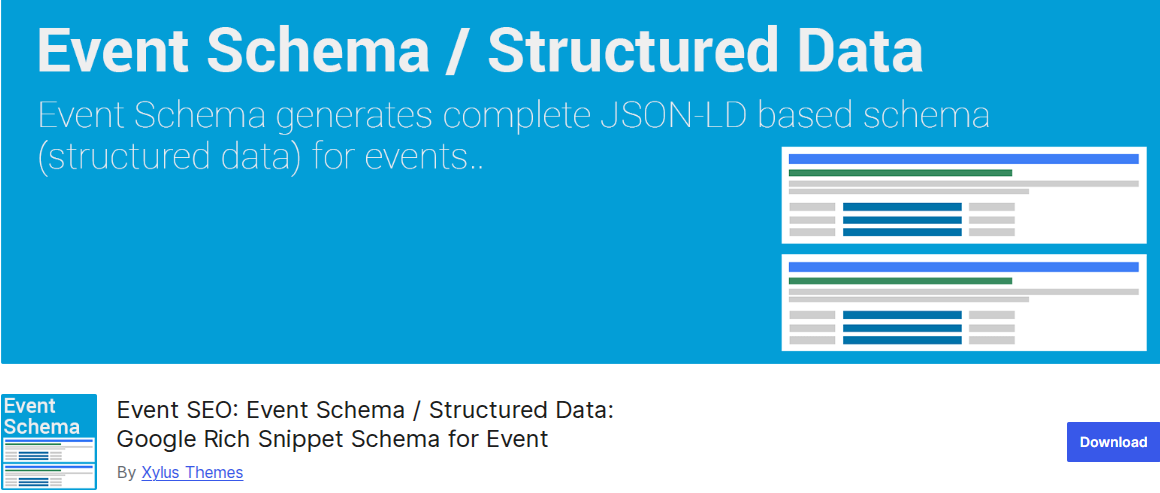 Event Schema / Structured Data

Event Schema generates complete JSON-LD based schema (structured data) for events..

Event Schema

Event SEO: Event Schema / Structured Data: Google Rich Snippet Schema for Event

By Xylus Themes

Download